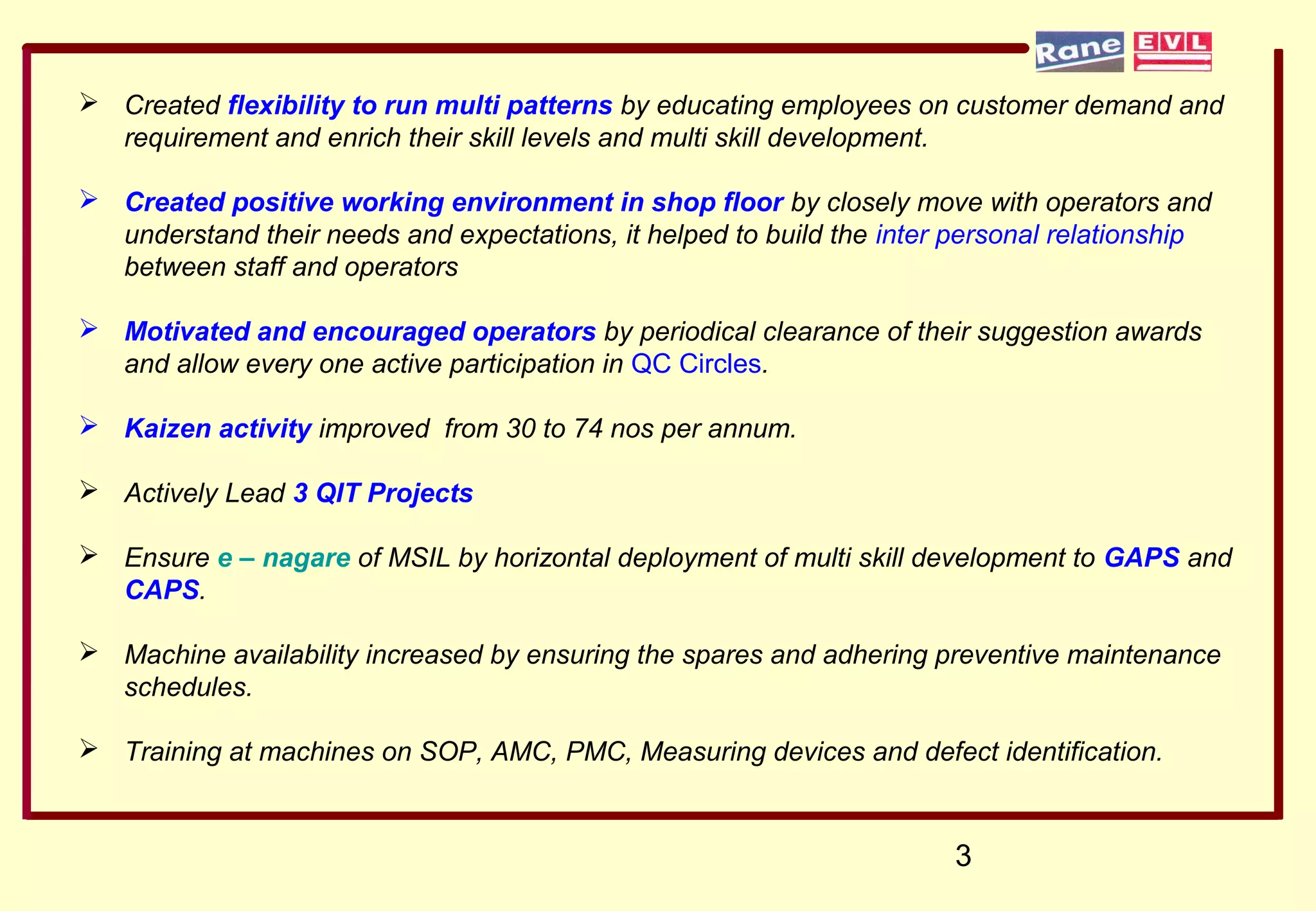 Rane EVL

➢ Created flexibility to run multi patterns by educating employees on customer demand and requirement and enrich their skill levels and multi skill development.

➢ Created positive working environment in shop floor by closely move with operators and understand their needs and expectations, it helped to build the inter personal relationship between staff and operators

➢ Motivated and encouraged operators by periodical clearance of their suggestion awards and allow every one active participation in QC Circles.

➢ Kaizen activity improved from 30 to 74 nos per annum.

➢ Actively Lead 3 QIT Projects

➢ Ensure e – nagare of MSIL by horizontal deployment of multi skill development to GAPS and CAPS.

➢ Machine availability increased by ensuring the spares and adhering preventive maintenance schedules.

➢ Training at machines on SOP, AMC, PMC, Measuring devices and defect identification.

3